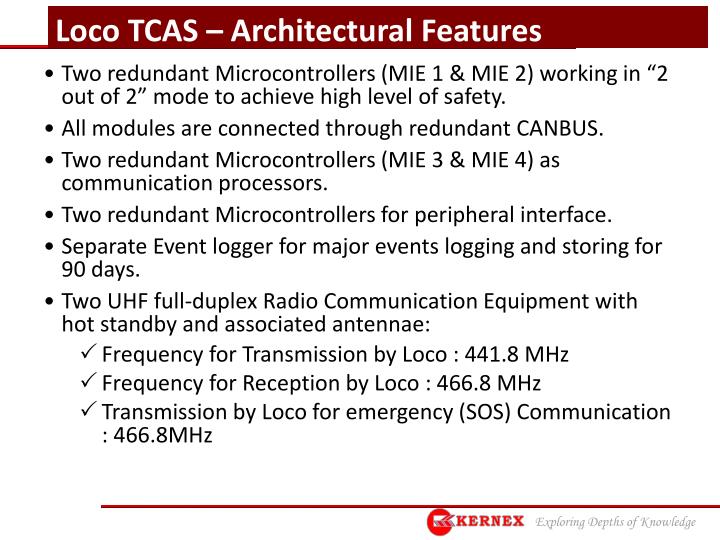 Loco TCAS – Architectural Features

• Two redundant Microcontrollers (MIE 1 & MIE 2) working in “2 out of 2” mode to achieve high level of safety.

• All modules are connected through redundant CANBUS.

• Two redundant Microcontrollers (MIE 3 & MIE 4) as communication processors.

• Two redundant Microcontrollers for peripheral interface.

• Separate Event logger for major events logging and storing for 90 days.

• Two UHF full-duplex Radio Communication Equipment with hot standby and associated antennae:

✓ Frequency for Transmission by Loco : 441.8 MHz

✓ Frequency for Reception by Loco : 466.8 MHz

✓ Transmission by Loco for emergency (SOS) Communication : 466.8MHz

KERNEX Exploring Depths of Knowledge